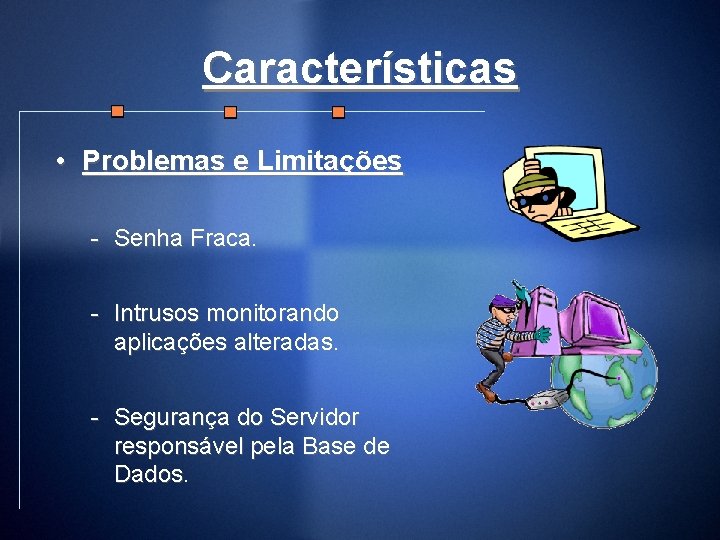 Características

• Problemas e Limitações

- Senha Fraca.

- Intrusos monitorando aplicações alteradas.

- Segurança do Servidor responsável pela Base de Dados.